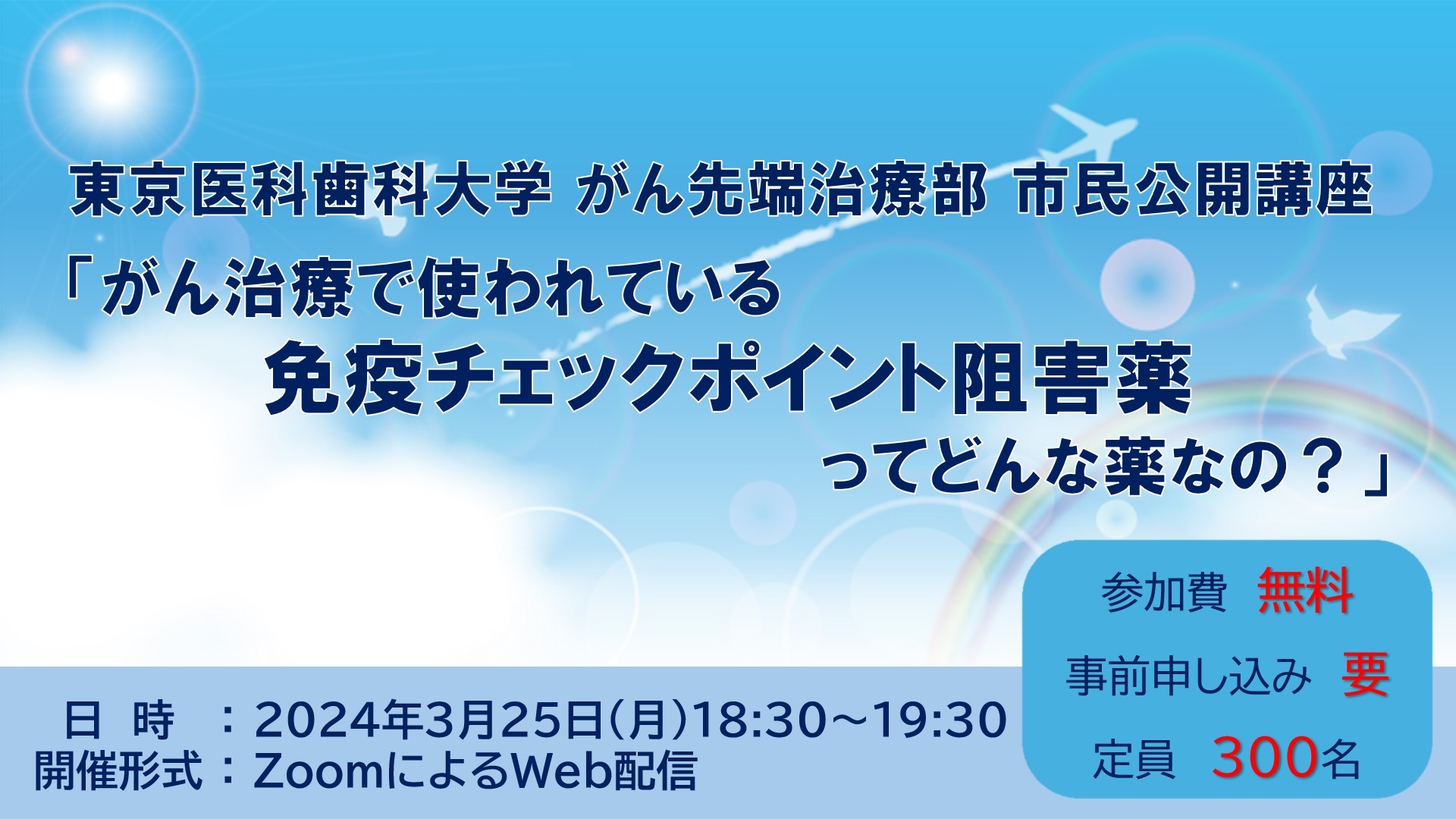 東京医科歯科大学 がん先端治療部 市民公開講座

「がん治療で使われている
免疫チェックポイント阻害薬
ってどんな薬なの？」

参加費 無料
事前申し込み 要
定員 300名

日 時 ：2024年3月25日(月)18:30～19:30
開催形式：ZoomによるWeb配信